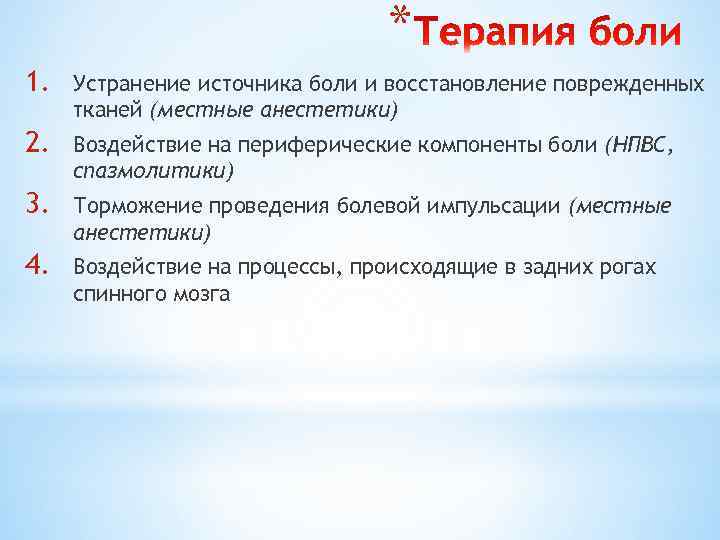 *Терапия боли

1. Устранение источника боли и восстановление поврежденных тканей (местные анестетики)

2. Воздействие на периферические компоненты боли (НПВС, спазмолитики)

3. Торможение проведения болевой импульсации (местные анестетики)

4. Воздействие на процессы, происходящие в задних рогах спинного мозга